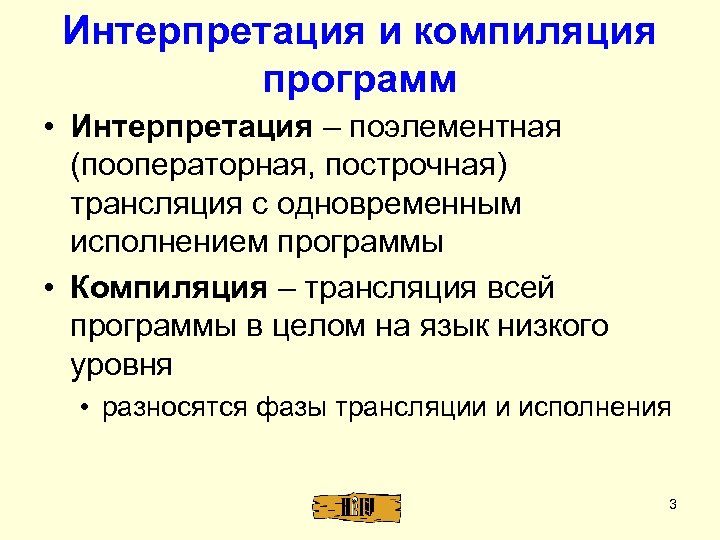 Интерпретация и компиляция программ

• Интерпретация – поэлементная (пооператорная, построчная) трансляция с одновременным исполнением программы

• Компиляция – трансляция всей программы в целом на язык низкого уровня

• разносятся фазы трансляции и исполнения

3